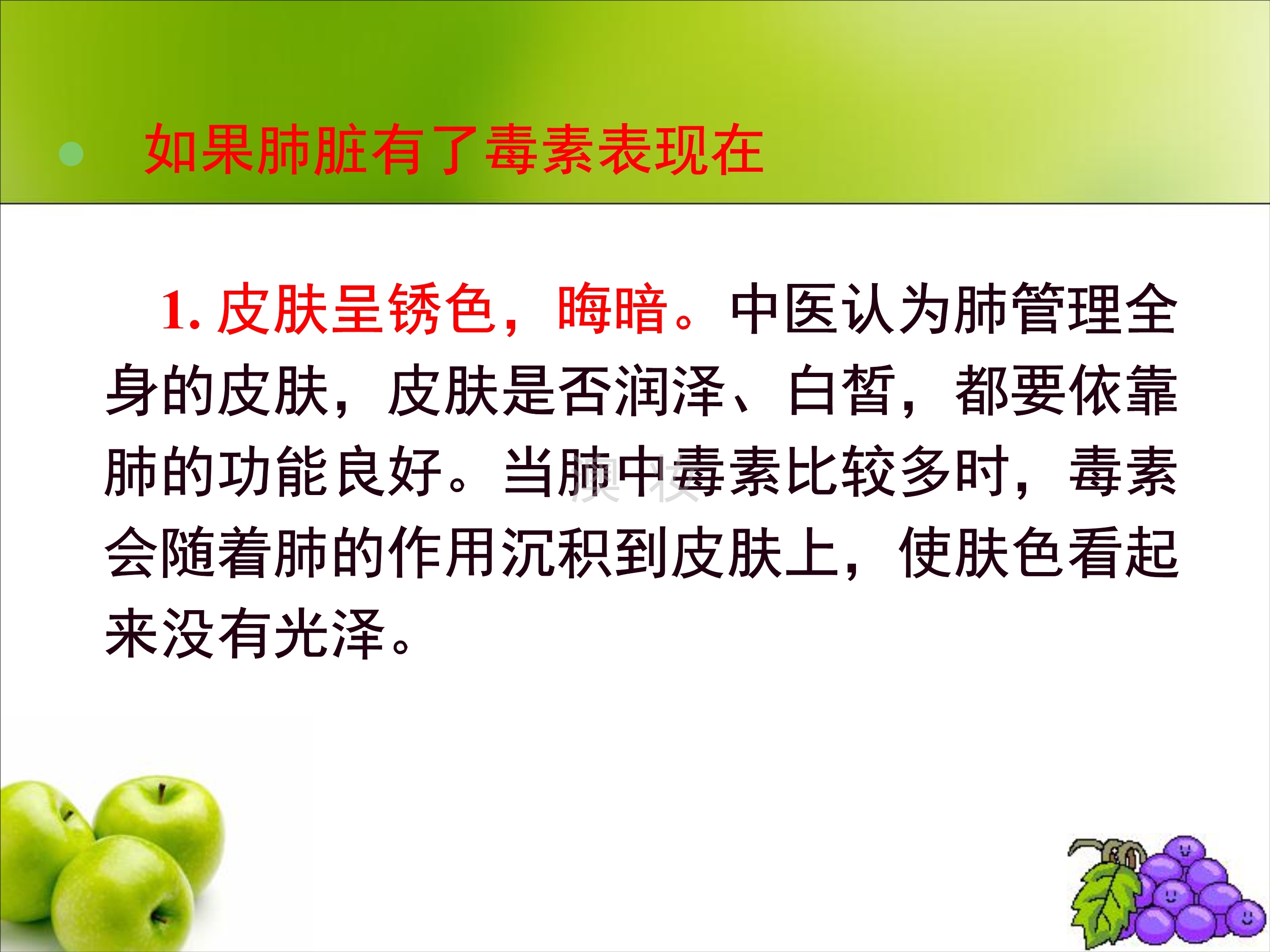 如果肺脏有了毒素表现在

1. 皮肤呈锈色，晦暗。中医认为肺管理全身的皮肤，皮肤是否润泽、白皙，都要依靠肺的功能良好。当肺中毒素比较多时，毒素会随着肺的作用沉积到皮肤上，使肤色看起来没有光泽。